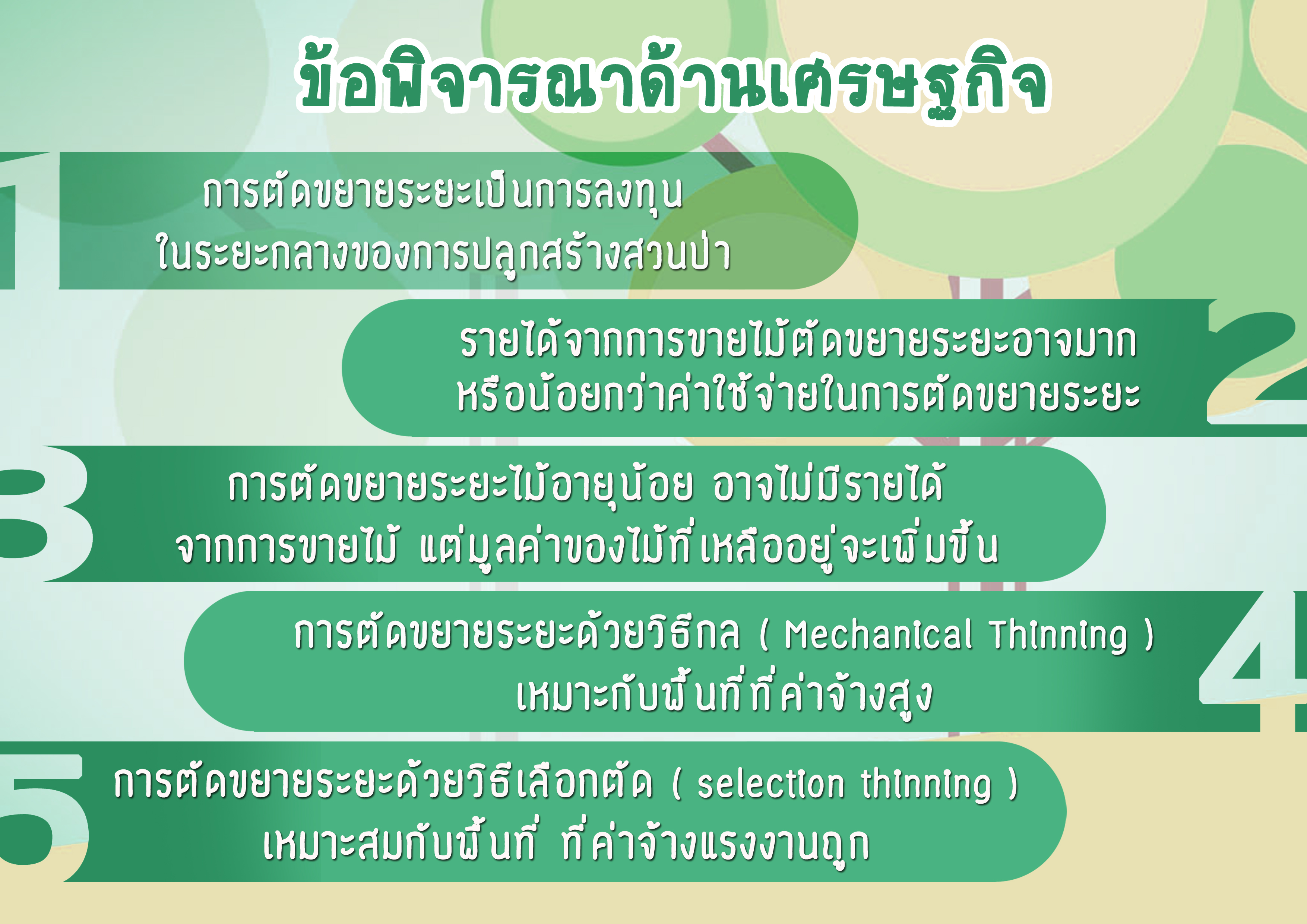 ข้อพิจารณาด้านเศรษฐกิจ

1
การตัดขยายระยะเป็นการลงทุน
ในระยะกลางของการปลูกสร้างสวนป่า

2
รายได้จากการขายไม้ตัดขยายระยะอาจมาก
หรือน้อยกว่าค่าใช้จ่ายในการตัดขยายระยะ

3
การตัดขยายระยะไม้อายุน้อย อาจไม่มีรายได้
จากการขายไม้ แต่มูลค่าของไม้ที่เหลืออยู่จะเพิ่มขึ้น

4
การตัดขยายระยะด้วยวิธีกล ( Mechanical Thinning )
เหมาะกับพื้นที่ที่ค่าจ้างสูง

5
การตัดขยายระยะด้วยวิธีเลือกตัด ( selection thinning )
เหมาะสมกับพื้นที่ ที่ค่าจ้างแรงงานถูก